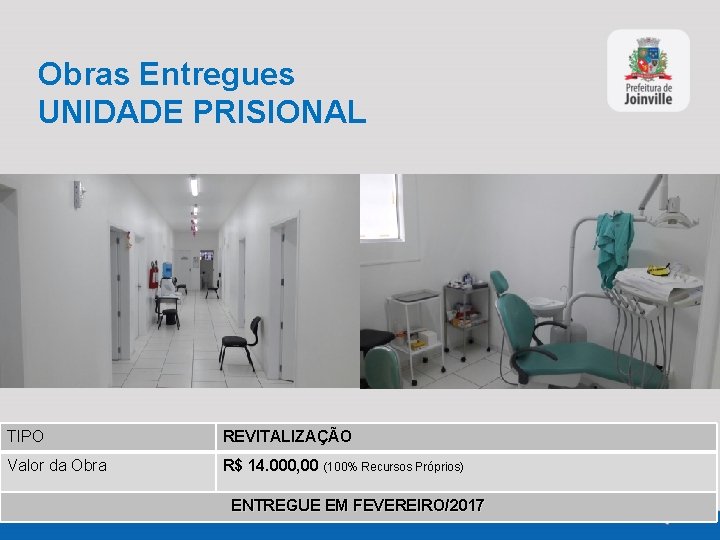 Obras Entregues
UNIDADE PRISIONAL

Prefeitura de Joinville

| TIPO | REVITALIZAÇÃO |
|---|---|
| Valor da Obra | R$ 14.000,00 (100% Recursos Próprios) |
| ENTREGUE EM FEVEREIRO/2017 | |